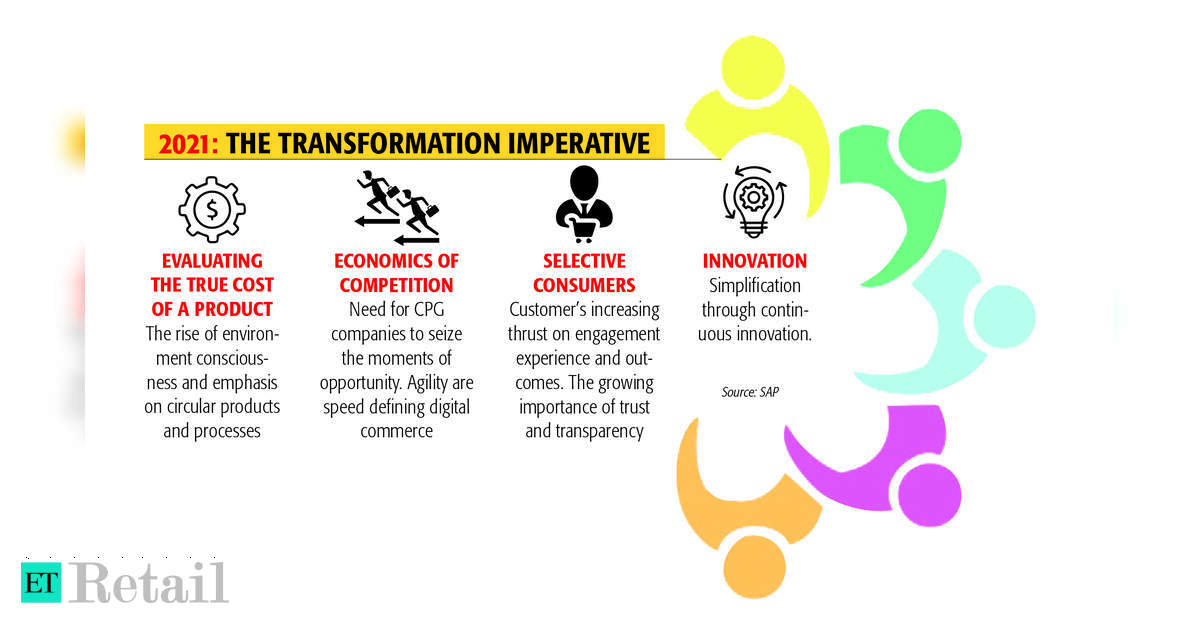 2021: THE TRANSFORMATION IMPERATIVE

EVALUATING THE TRUE COST OF A PRODUCT
The rise of environment consciousness and emphasis on circular products and processes

ECONOMICS OF COMPETITION
Need for CPG companies to seize the moments of opportunity. Agility are speed defining digital commerce

SELECTIVE CONSUMERS
Customer's increasing thrust on engagement experience and outcomes. The growing importance of trust and transparency

INNOVATION
Simplification through continuous innovation.

Source: SAP

ET Retail